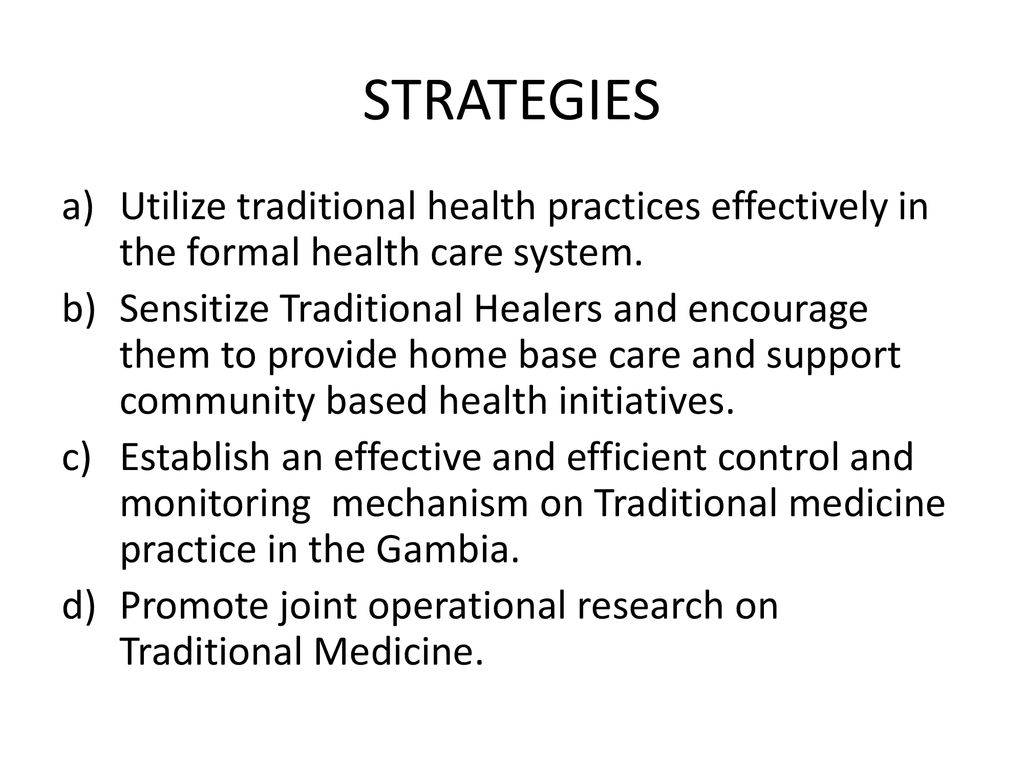 STRATEGIES

a) Utilize traditional health practices effectively in the formal health care system.

b) Sensitize Traditional Healers and encourage them to provide home base care and support community based health initiatives.

c) Establish an effective and efficient control and monitoring mechanism on Traditional medicine practice in the Gambia.

d) Promote joint operational research on Traditional Medicine.